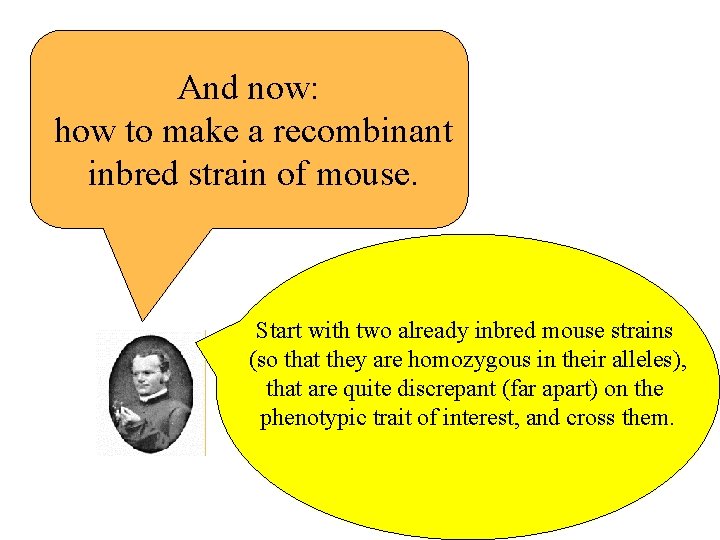 And now:
how to make a recombinant inbred strain of mouse.

Start with two already inbred mouse strains (so that they are homozygous in their alleles), that are quite discrepant (far apart) on the phenotypic trait of interest, and cross them.